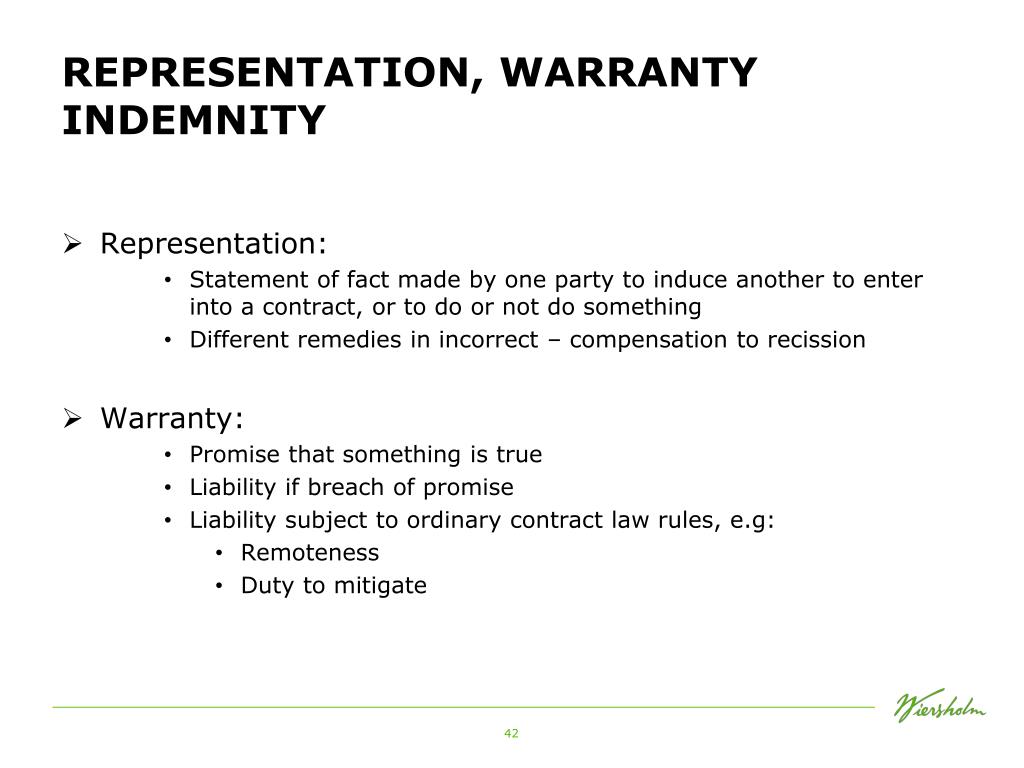 REPRESENTATION, WARRANTY INDEMNITY

➢ Representation:
• Statement of fact made by one party to induce another to enter into a contract, or to do or not do something
• Different remedies in incorrect – compensation to recission

➢ Warranty:
• Promise that something is true
• Liability if breach of promise
• Liability subject to ordinary contract law rules, e.g:
• Remoteness
• Duty to mitigate

Wiersholm

42